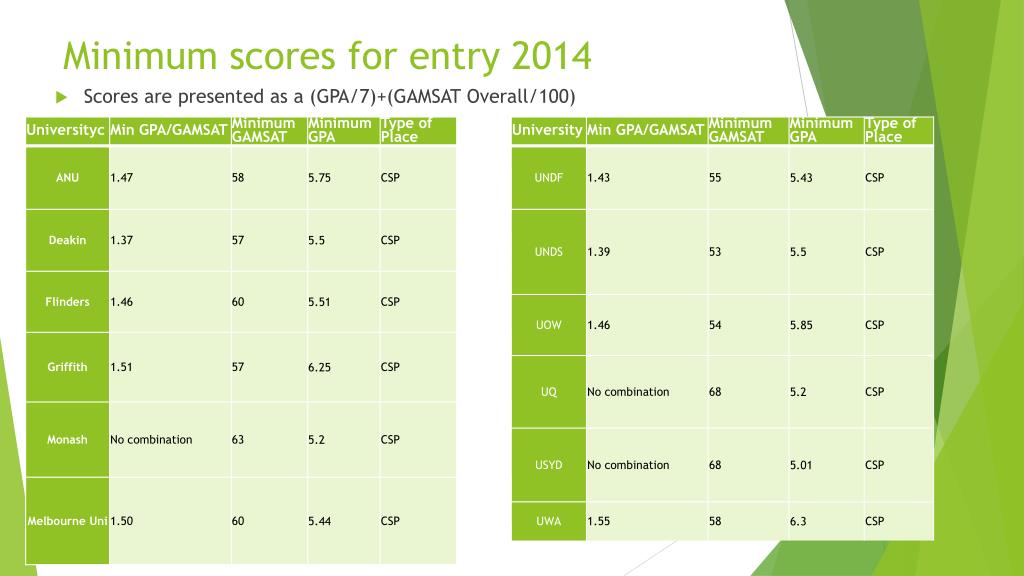 Minimum scores for entry 2014

Scores are presented as a (GPA/7)+(GAMSAT Overall/100)

| Universityc | Min GPA/GAMSAT | Minimum GAMSAT | Minimum GPA | Type of Place |
|---|---|---|---|---|
| ANU | 1.47 | 58 | 5.75 | CSP |
| Deakin | 1.37 | 57 | 5.5 | CSP |
| Flinders | 1.46 | 60 | 5.51 | CSP |
| Griffith | 1.51 | 57 | 6.25 | CSP |
| Monash | No combination | 63 | 5.2 | CSP |
| Melbourne Uni | 1.50 | 60 | 5.44 | CSP |

| University | Min GPA/GAMSAT | Minimum GAMSAT | Minimum GPA | Type of Place |
|---|---|---|---|---|
| UNDF | 1.43 | 55 | 5.43 | CSP |
| UNDS | 1.39 | 53 | 5.5 | CSP |
| UOW | 1.46 | 54 | 5.85 | CSP |
| UQ | No combination | 68 | 5.2 | CSP |
| USYD | No combination | 68 | 5.01 | CSP |
| UWA | 1.55 | 58 | 6.3 | CSP |